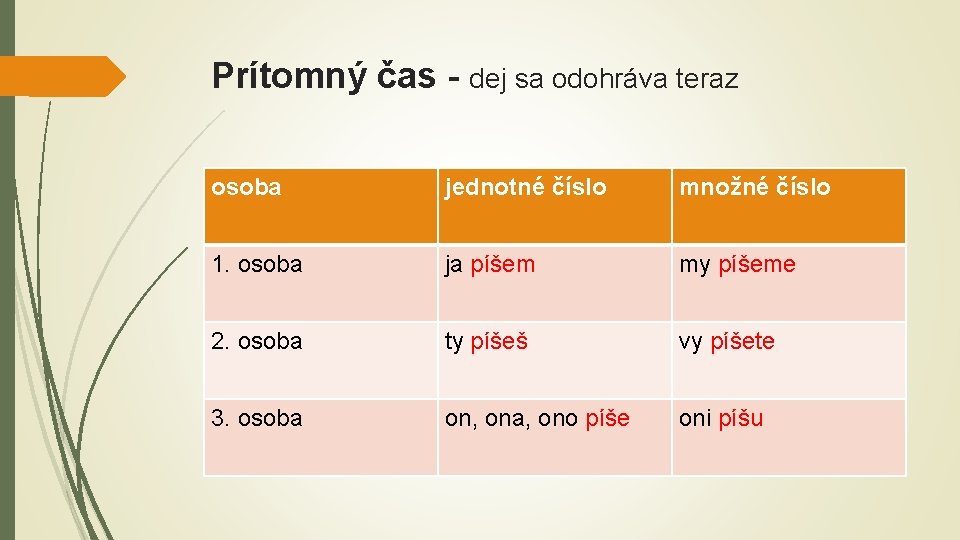 Prítomný čas - dej sa odohráva teraz

| osoba | jednotné číslo | množné číslo |
|---|---|---|
| 1. osoba | ja píšem | my píšeme |
| 2. osoba | ty píšeš | vy píšete |
| 3. osoba | on, ona, ono píše | oni píšu |